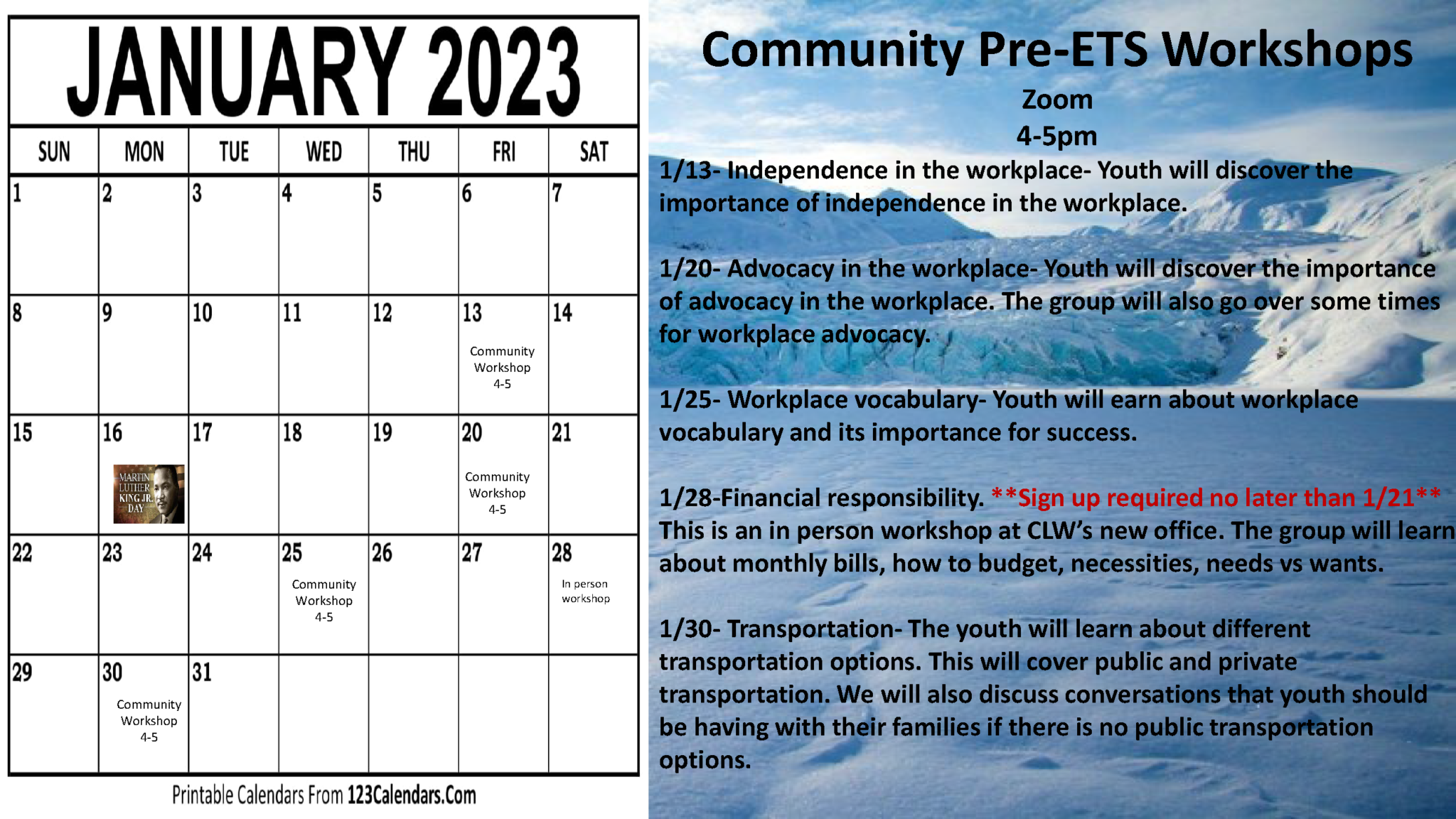 JANUARY 2023

| SUN | MON | TUE | WED | THU | FRI | SAT |
|---|---|---|---|---|---|---|
| 1 | 2 | 3 | 4 | 5 | 6 | 7 |
| 8 | 9 | 10 | 11 | 12 | 13 Community Workshop 4-5 | 14 |
| 15 | 16 MARTIN LUTHER KING JR. DAY | 17 | 18 | 19 | 20 Community Workshop 4-5 | 21 |
| 22 | 23 | 24 | 25 Community Workshop 4-5 | 26 | 27 | 28 In person workshop |
| 29 | 30 Community Workshop 4-5 | 31 | | | | |

Printable Calendars From 123Calendars.Com

Community Pre-ETS Workshops
Zoom
4-5pm

1/13- Independence in the workplace- Youth will discover the importance of independence in the workplace.

1/20- Advocacy in the workplace- Youth will discover the importance of advocacy in the workplace. The group will also go over some times for workplace advocacy.

1/25- Workplace vocabulary- Youth will earn about workplace vocabulary and its importance for success.

1/28-Financial responsibility. **Sign up required no later than 1/21** This is an in person workshop at CLW's new office. The group will learn about monthly bills, how to budget, necessities, needs vs wants.

1/30- Transportation- The youth will learn about different transportation options. This will cover public and private transportation. We will also discuss conversations that youth should be having with their families if there is no public transportation options.